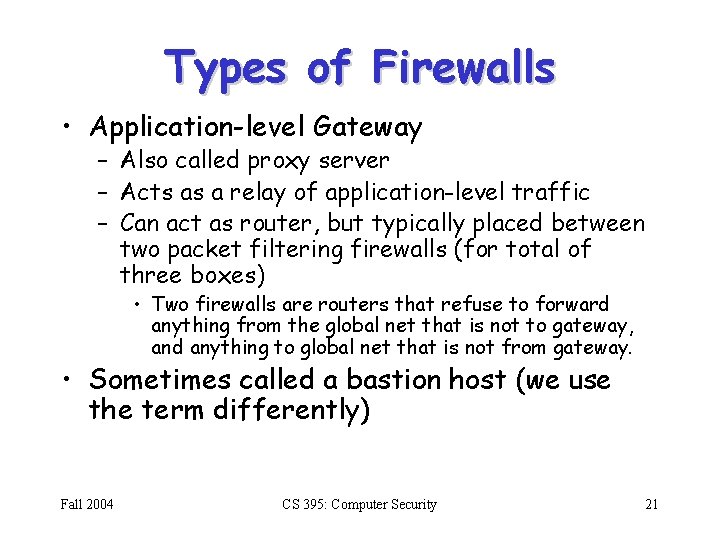 Types of Firewalls

• Application-level Gateway
  – Also called proxy server
  – Acts as a relay of application-level traffic
  – Can act as router, but typically placed between two packet filtering firewalls (for total of three boxes)
    • Two firewalls are routers that refuse to forward anything from the global net that is not to gateway, and anything to global net that is not from gateway.
• Sometimes called a bastion host (we use the term differently)

Fall 2004

CS 395: Computer Security

21